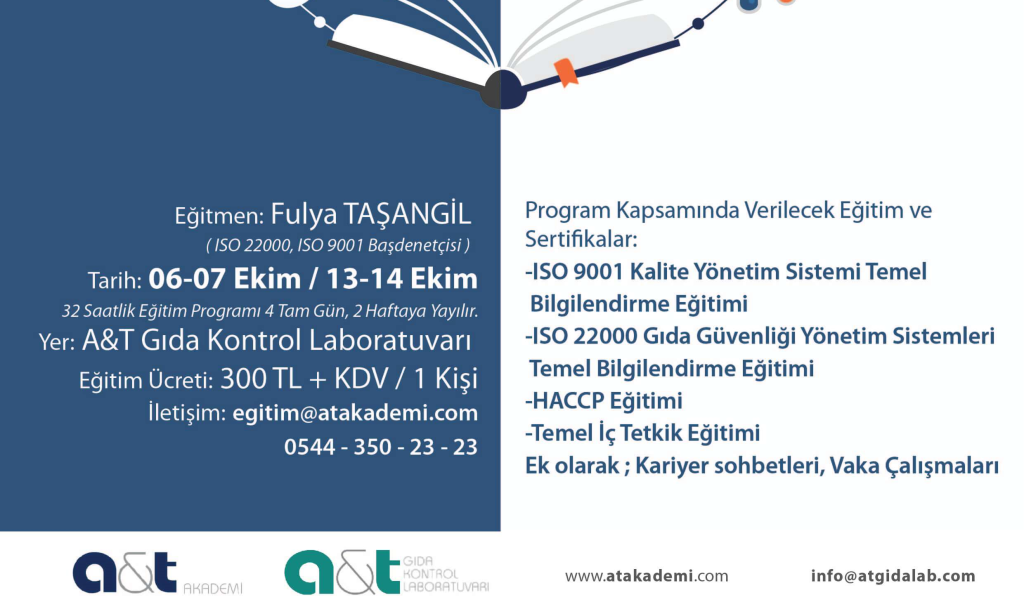 Eğitmen: Fulya TAŞANGİL
( ISO 22000, ISO 9001 Başdenetçisi )
Tarih: 06-07 Ekim / 13-14 Ekim
32 Saatlik Eğitim Programı 4 Tam Gün, 2 Haftaya Yayılır.
Yer: A&T Gıda Kontrol Laboratuvarı
Eğitim Ücreti: 300 TL + KDV / 1 Kişi
İletişim: egitim@atakademi.com
0544 - 350 - 23 - 23

Program Kapsamında Verilecek Eğitim ve Sertifikalar:
-ISO 9001 Kalite Yönetim Sistemi Temel Bilgilendirme Eğitimi
-ISO 22000 Gıda Güvenliği Yönetim Sistemleri Temel Bilgilendirme Eğitimi
-HACCP Eğitimi
-Temel İç Tetkik Eğitimi
Ek olarak ; Kariyer sohbetleri, Vaka Çalışmaları

a&t AKADEMİ
a&t GIDA KONTROL LABORATUVARI
www.atakademi.com
info@atgidalab.com